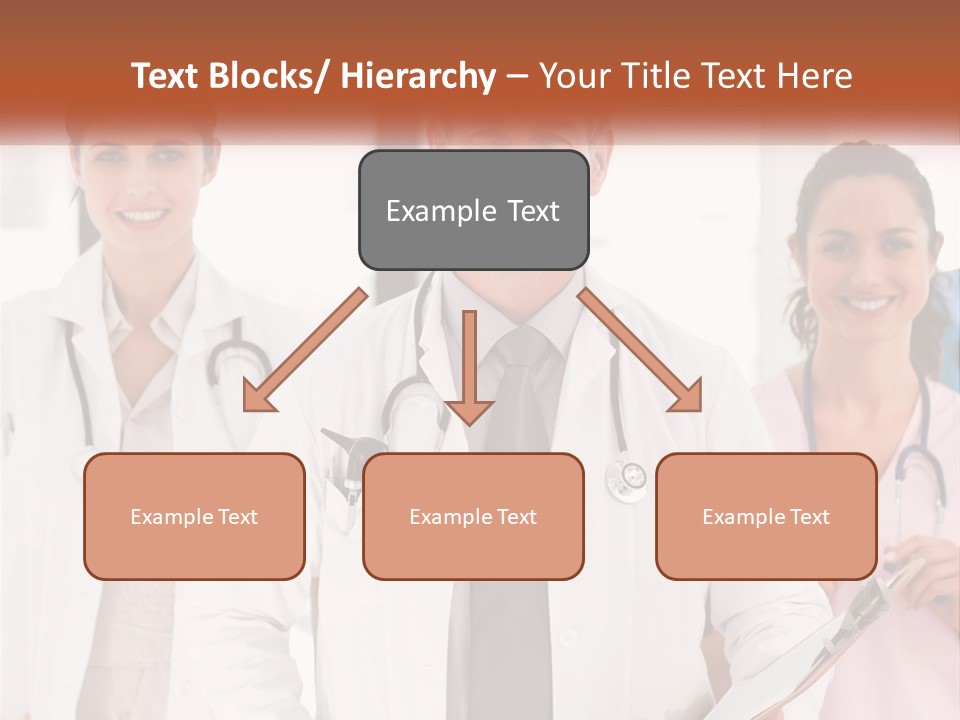 Text Blocks/ Hierarchy – Your Title Text Here

Example Text

Example Text

Example Text

Example Text